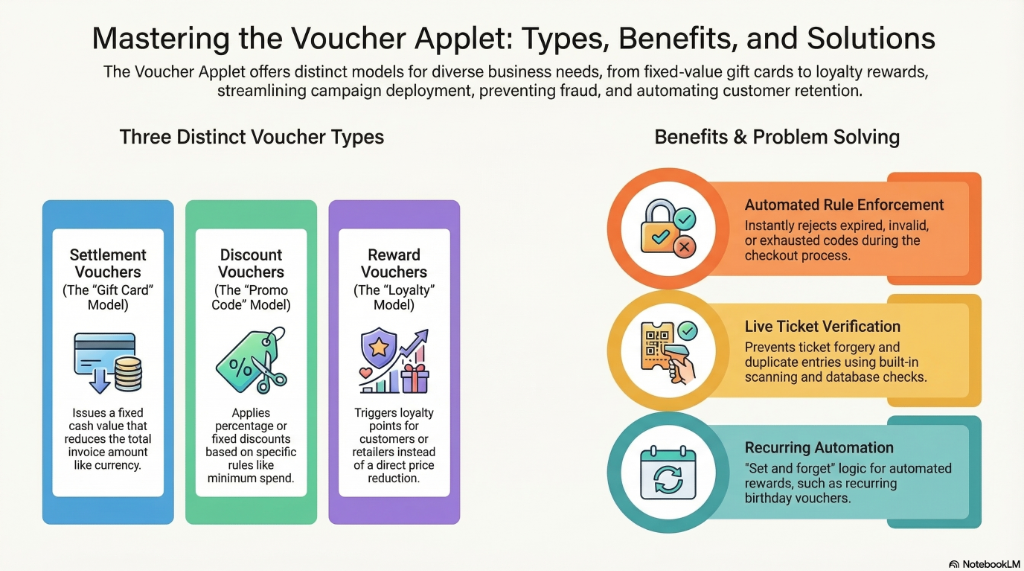 Mastering the Voucher Applet: Types, Benefits, and Solutions

The Voucher Applet offers distinct models for diverse business needs, from fixed-value gift cards to loyalty rewards, streamlining campaign deployment, preventing fraud, and automating customer retention.

Three Distinct Voucher Types

Settlement Vouchers
(The "Gift Card" Model)

Issues a fixed cash value that reduces the total invoice amount like currency.

Discount Vouchers
(The "Promo Code" Model)

Applies percentage or fixed discounts based on specific rules like minimum spend.

Reward Vouchers
(The "Loyalty" Model)

Triggers loyalty points for customers or retailers instead of a direct price reduction.

Benefits & Problem Solving

Automated Rule Enforcement
Instantly rejects expired, invalid, or exhausted codes during the checkout process.

Live Ticket Verification
Prevents ticket forgery and duplicate entries using built-in scanning and database checks.

Recurring Automation
"Set and forget" logic for automated rewards, such as recurring birthday vouchers.

NotebookLM